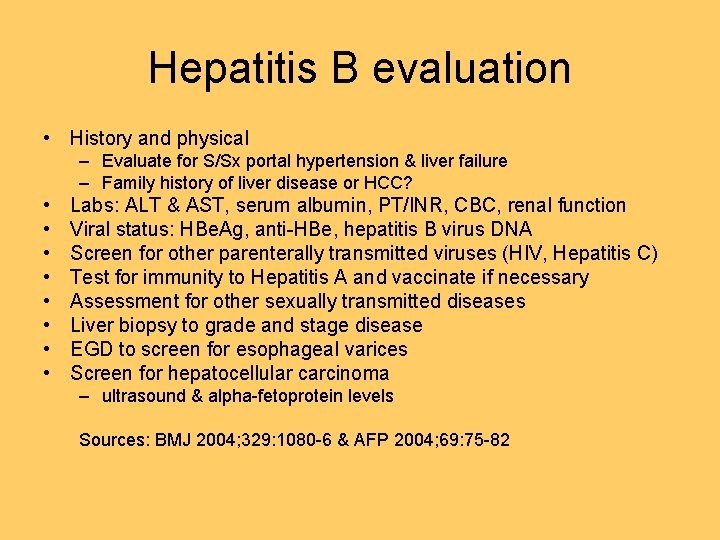 Hepatitis B evaluation

• History and physical
  – Evaluate for S/Sx portal hypertension & liver failure
  – Family history of liver disease or HCC?
• Labs: ALT & AST, serum albumin, PT/INR, CBC, renal function
• Viral status: HBeAg, anti-HBe, hepatitis B virus DNA
• Screen for other parenterally transmitted viruses (HIV, Hepatitis C)
• Test for immunity to Hepatitis A and vaccinate if necessary
• Assessment for other sexually transmitted diseases
• Liver biopsy to grade and stage disease
• EGD to screen for esophageal varices
• Screen for hepatocellular carcinoma
  – ultrasound & alpha-fetoprotein levels

Sources: BMJ 2004;329:1080-6 & AFP 2004;69:75-82